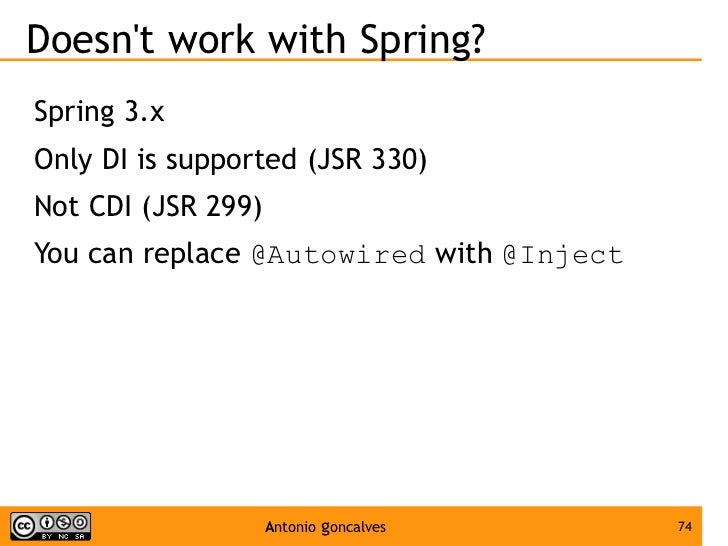 Doesn't work with Spring?

Spring 3.x

Only DI is supported (JSR 330)

Not CDI (JSR 299)

You can replace @Autowired with @Inject

BY NC SA

Antonio goncalves

74